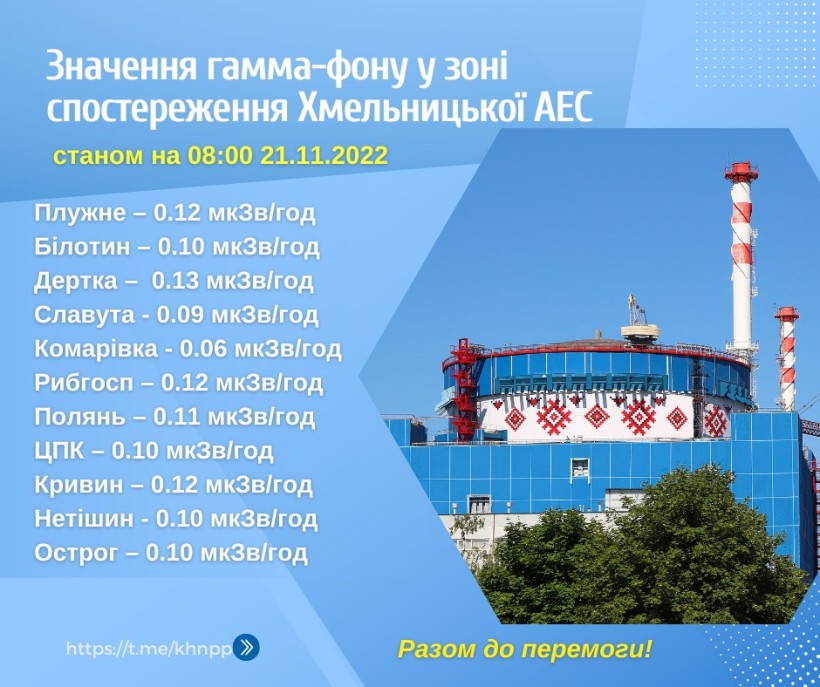 Значення гамма-фону у зоні спостереження Хмельницької АЕС

станом на 08:00 21.11.2022

Плужне – 0.12 мкЗв/год
Білотин – 0.10 мкЗв/год
Дертка – 0.13 мкЗв/год
Славута - 0.09 мкЗв/год
Комарівка - 0.06 мкЗв/год
Рибгосп – 0.12 мкЗв/год
Полянь – 0.11 мкЗв/год
ЦПК – 0.10 мкЗв/год
Кривин – 0.12 мкЗв/год
Нетішин - 0.10 мкЗв/год
Острог – 0.10 мкЗв/год

https://t.me/khnpp

Разом до перемоги!